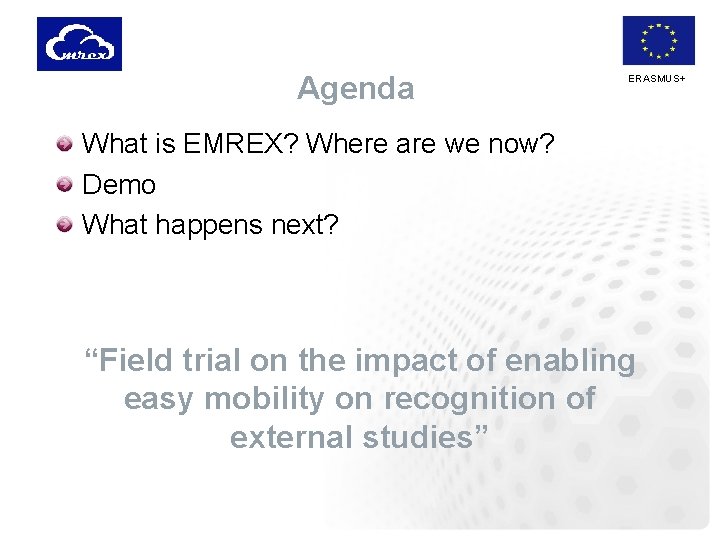 Emrex

ERASMUS+

Agenda

What is EMREX? Where are we now?
Demo
What happens next?

“Field trial on the impact of enabling easy mobility on recognition of external studies”